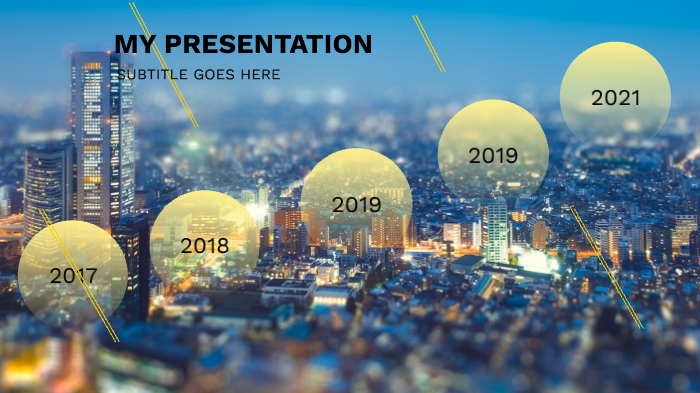 MY PRESENTATION
SUBTITLE GOES HERE

2017

2018

2019

2019

2021